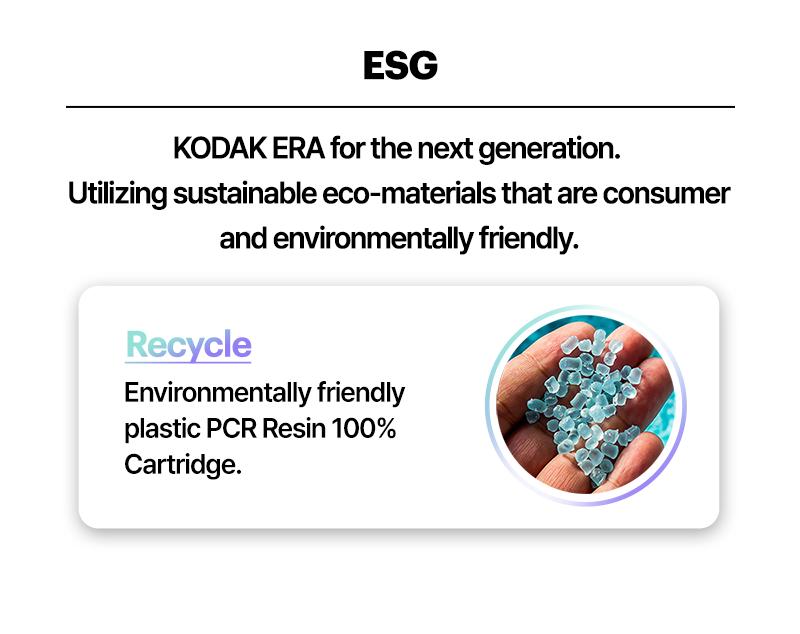 ESG

KODAK ERA for the next generation.
Utilizing sustainable eco-materials that are consumer and environmentally friendly.

Recycle

Environmentally friendly plastic PCR Resin 100% Cartridge.